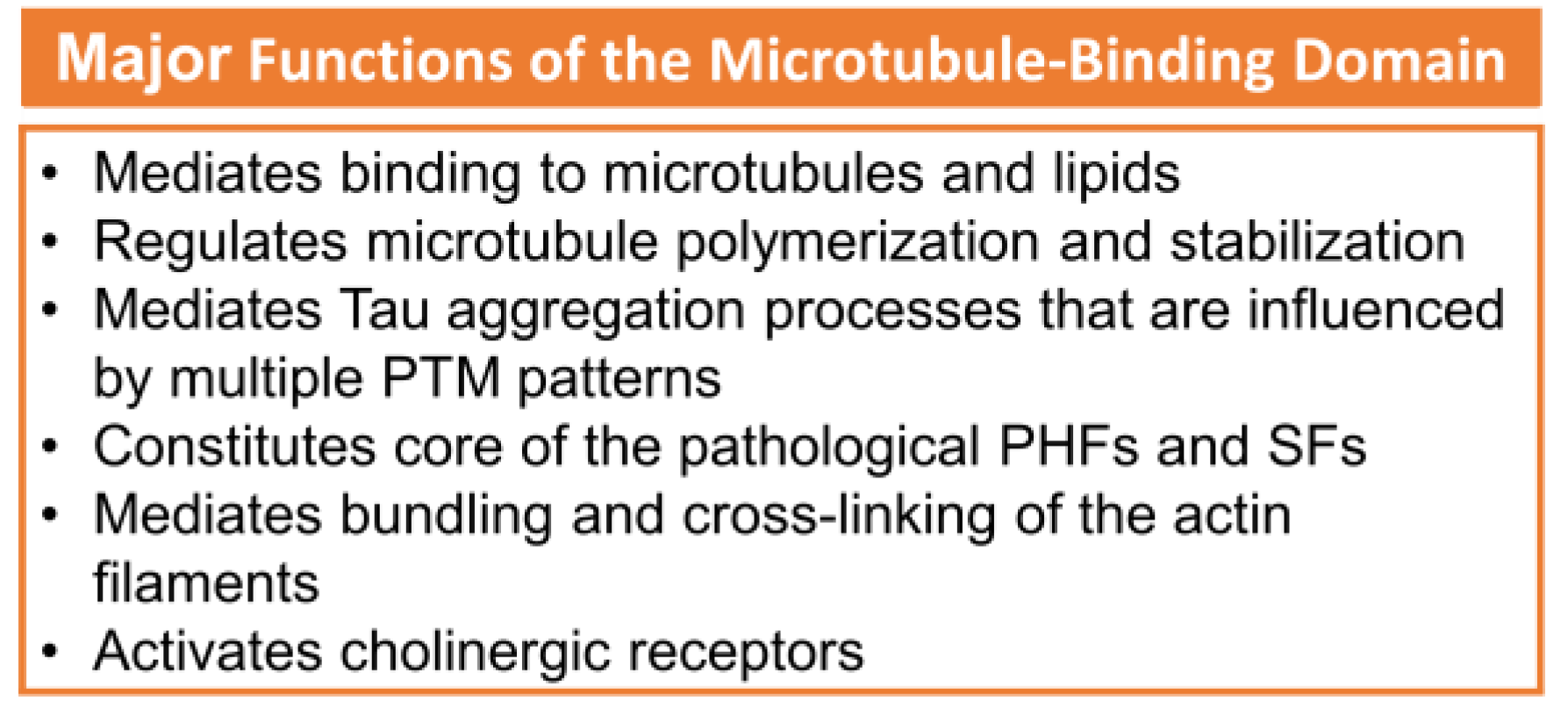 Major Functions of the Microtubule-Binding Domain

• Mediates binding to microtubules and lipids
• Regulates microtubule polymerization and stabilization
• Mediates Tau aggregation processes that are influenced by multiple PTM patterns
• Constitutes core of the pathological PHFs and SFs
• Mediates bundling and cross-linking of the actin filaments
• Activates cholinergic receptors